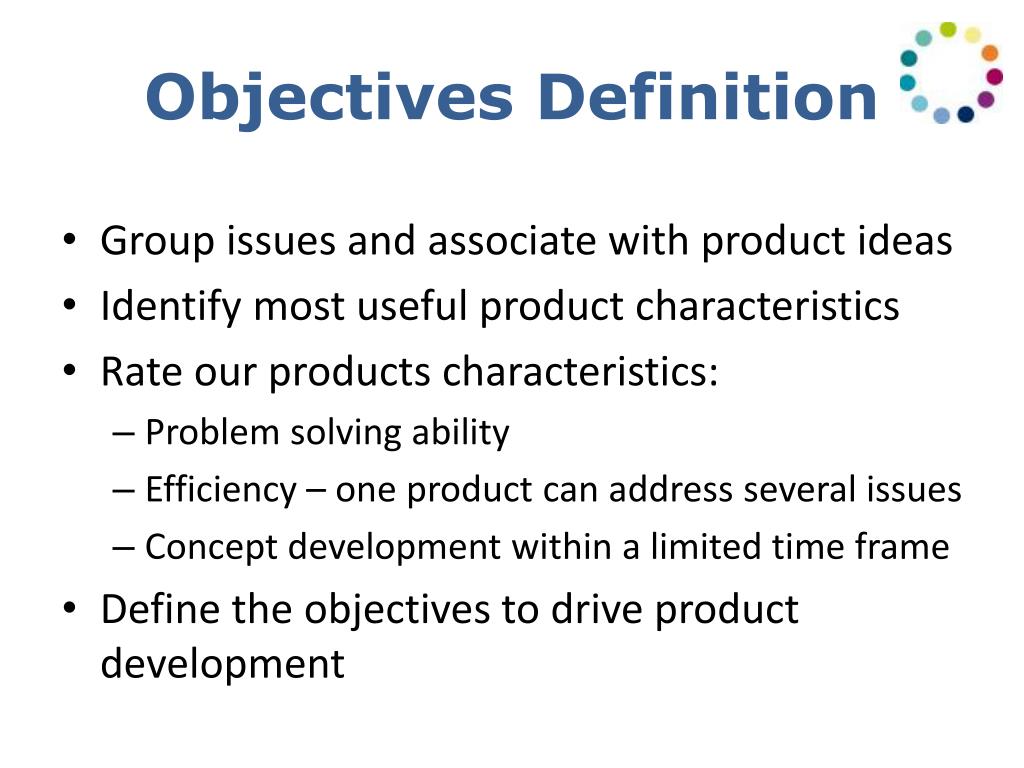 Objectives Definition

• Group issues and associate with product ideas
• Identify most useful product characteristics
• Rate our products characteristics:
– Problem solving ability
– Efficiency – one product can address several issues
– Concept development within a limited time frame
• Define the objectives to drive product development